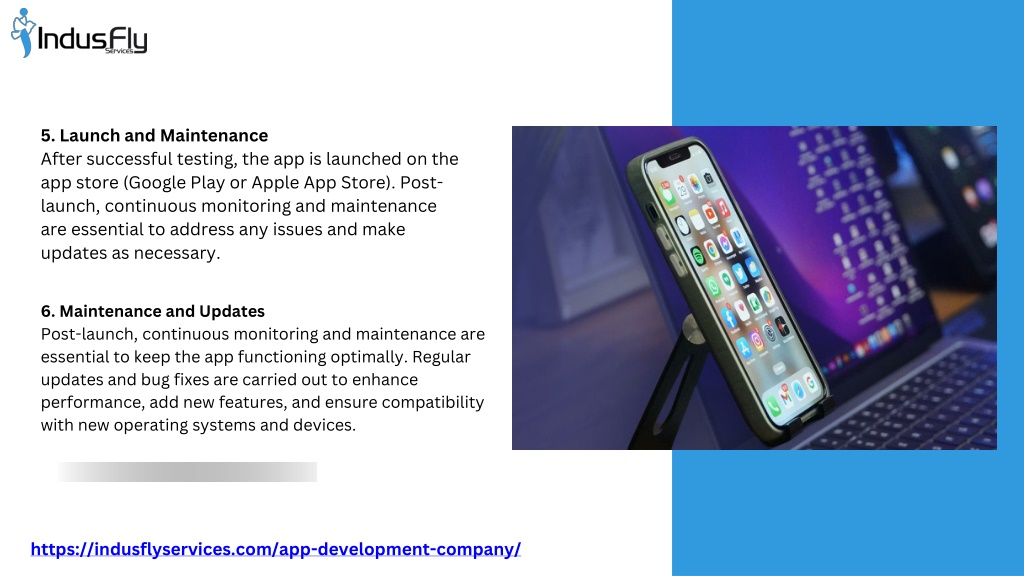 IndusFly
Services

5. Launch and Maintenance
After successful testing, the app is launched on the app store (Google Play or Apple App Store). Post-launch, continuous monitoring and maintenance are essential to address any issues and make updates as necessary.

6. Maintenance and Updates
Post-launch, continuous monitoring and maintenance are essential to keep the app functioning optimally. Regular updates and bug fixes are carried out to enhance performance, add new features, and ensure compatibility with new operating systems and devices.

https://indusflyservices.com/app-development-company/